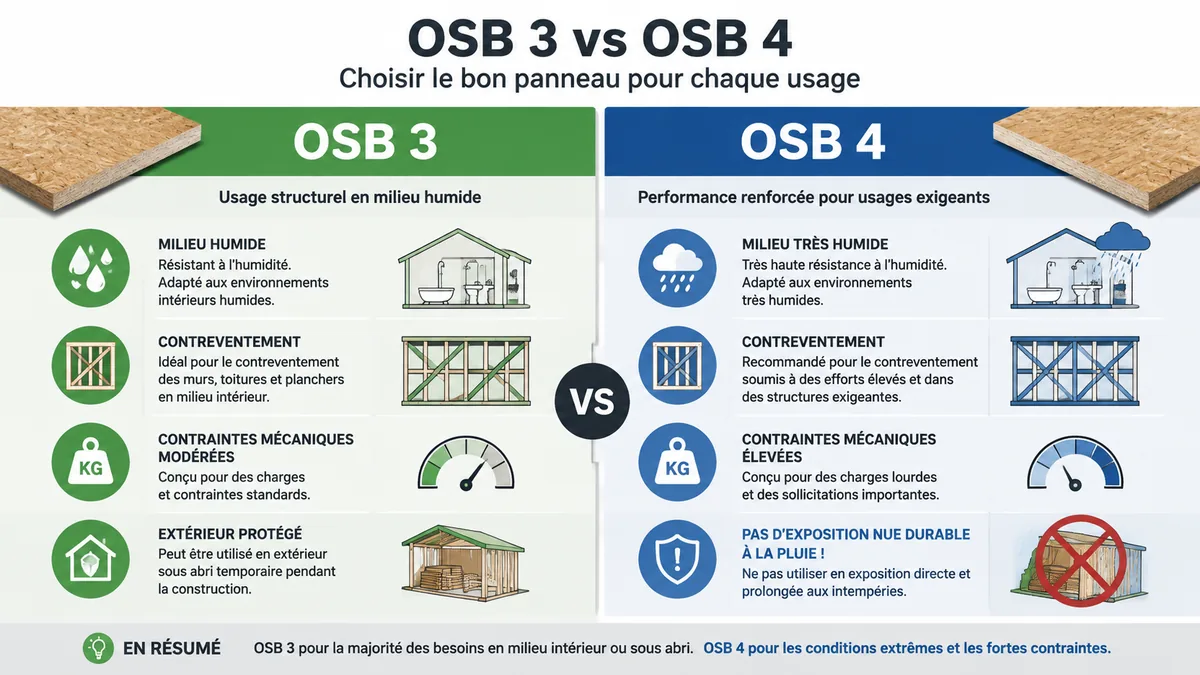 OSB 3 vs OSB 4

Choisir le bon panneau pour chaque usage

OSB 3

Usage structurel en milieu humide

MILIEU HUMIDE
Résistant à l'humidité. Adapté aux environnements intérieurs humides.

CONTREVENTEMENT
Idéal pour le contreventement des murs, toitures et planchers en milieu intérieur.

KG

CONTRAINTES MÉCANIQUES MODÉRÉES
Conçu pour des charges et contraintes standards.

EXTÉRIEUR PROTÉGÉ
Peut être utilisé en extérieur sous abri temporaire pendant la construction.

VS

OSB 4

Performance renforcée pour usages exigeants

MILIEU TRÈS HUMIDE
Très haute résistance à l'humidité. Adapté aux environnements très humides.

CONTREVENTEMENT
Recommandé pour le contreventement soumis à des efforts élevés et dans des structures exigeantes.

KG

CONTRAINTES MÉCANIQUES ÉLEVÉES
Conçu pour des charges lourdes et des sollicitations importantes.

PAS D'EXPOSITION NUE DURABLE À LA PLUIE !
Ne pas utiliser en exposition directe et prolongée aux intempéries.

EN RÉSUMÉ
OSB 3 pour la majorité des besoins en milieu intérieur ou sous abri. OSB 4 pour les conditions extrêmes et les fortes contraintes.